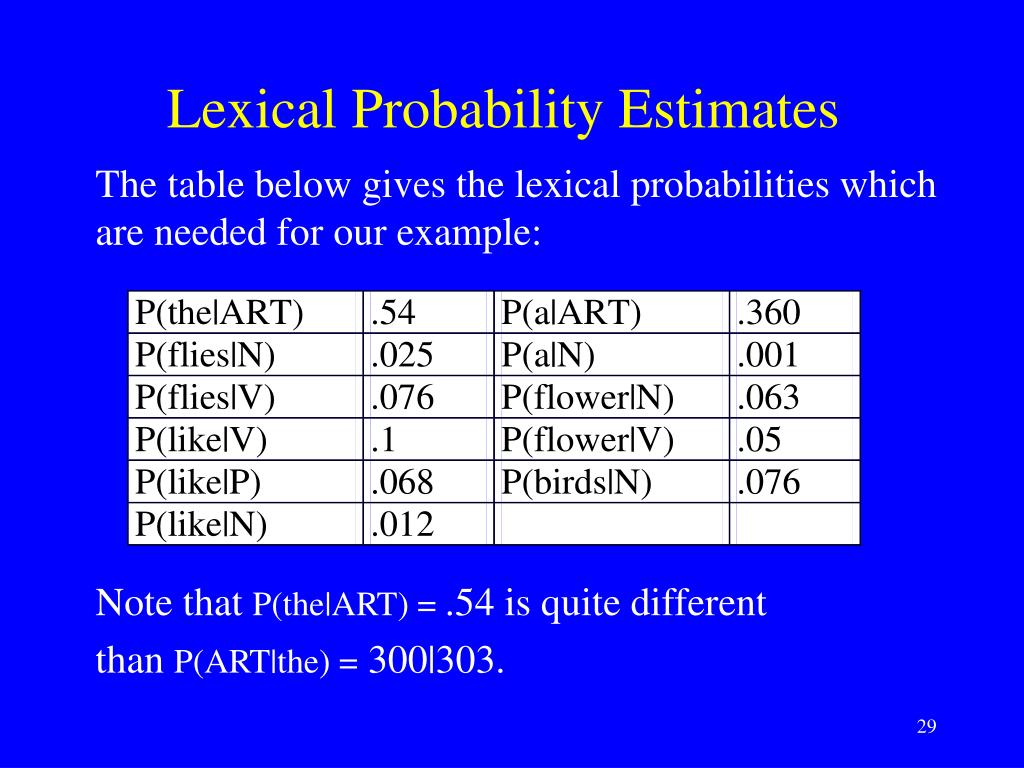 Lexical Probability Estimates

The table below gives the lexical probabilities which are needed for our example:

| P(the\|ART) | .54 | P(a\|ART) | .360 |
|---|---|---|---|
| P(flies\|N) | .025 | P(a\|N) | .001 |
| P(flies\|V) | .076 | P(flower\|N) | .063 |
| P(like\|V) | .1 | P(flower\|V) | .05 |
| P(like\|P) | .068 | P(birds\|N) | .076 |
| P(like\|N) | .012 | | |

Note that P(the|ART) = .54 is quite different than P(ART|the) = 300|303.

29